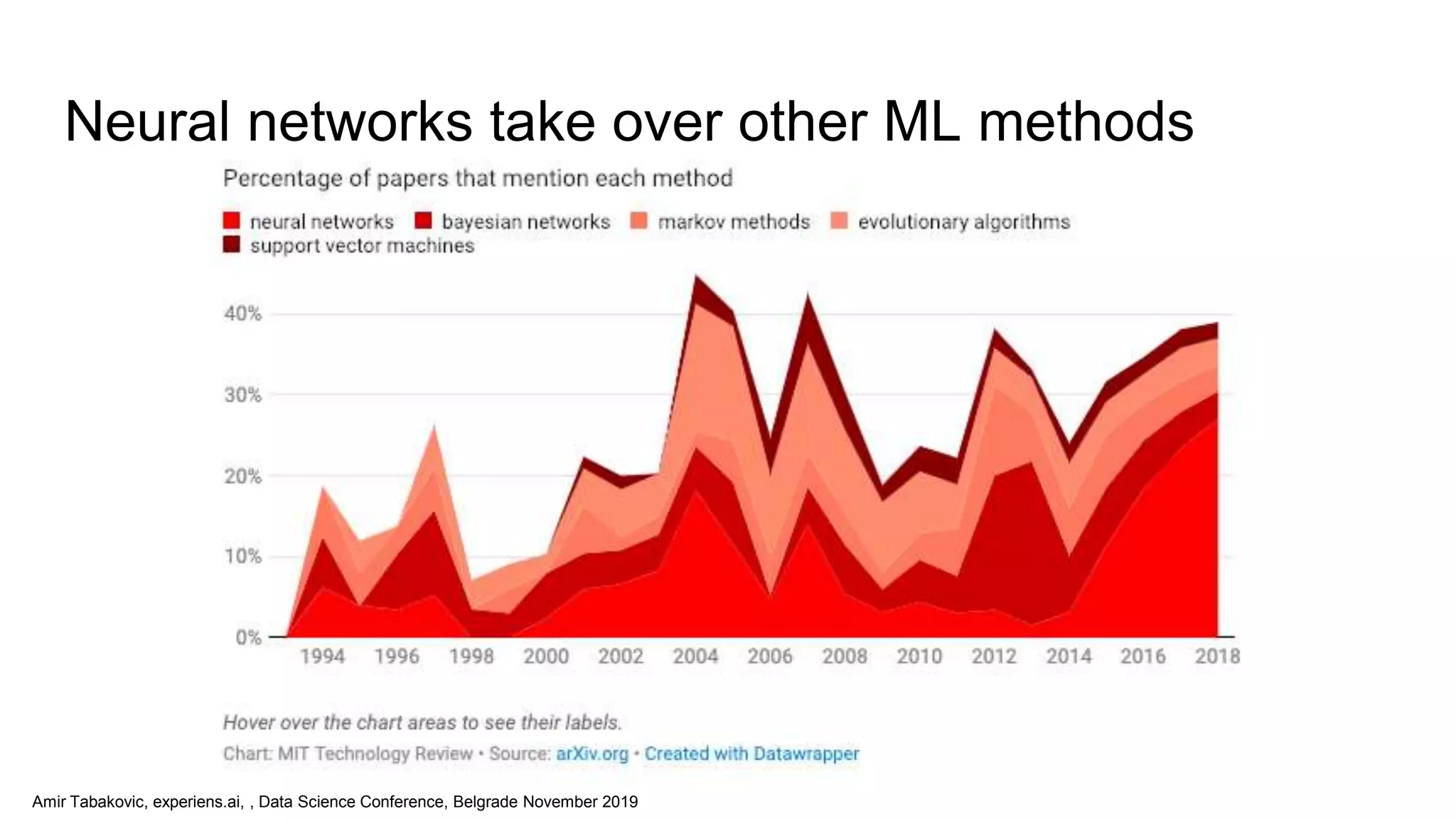 Neural networks take over other ML methods

Percentage of papers that mention each method

neural networks bayesian networks markov methods evolutionary algorithms support vector machines

40%
30%
20%
10%
0%

1994 1996 1998 2000 2002 2004 2006 2008 2010 2012 2014 2016 2018

Hover over the chart areas to see their labels.

Chart: MIT Technology Review • Source: arXiv.org • Created with Datawrapper

Amir Tabakovic, experiens.ai, , Data Science Conference, Belgrade November 2019